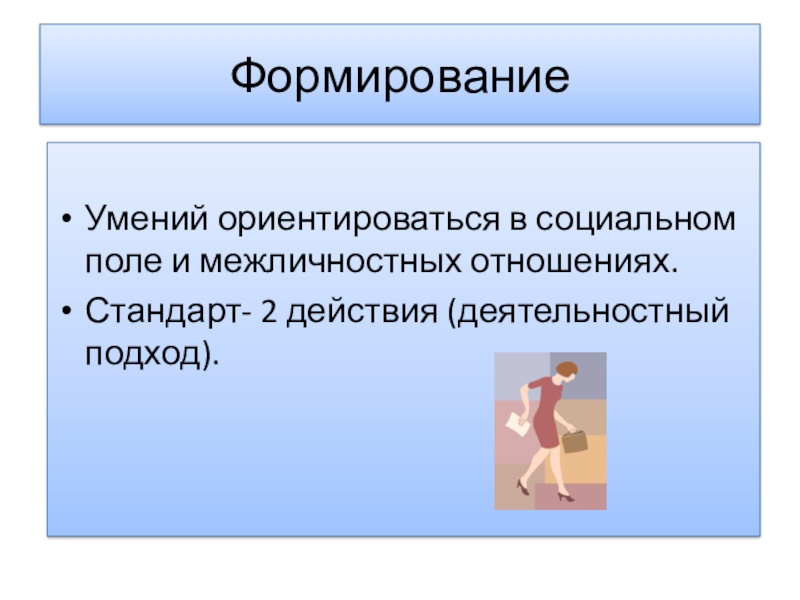 Формирование

• Умений ориентироваться в социальном поле и межличностных отношениях.
• Стандарт- 2 действия (деятельностный подход).